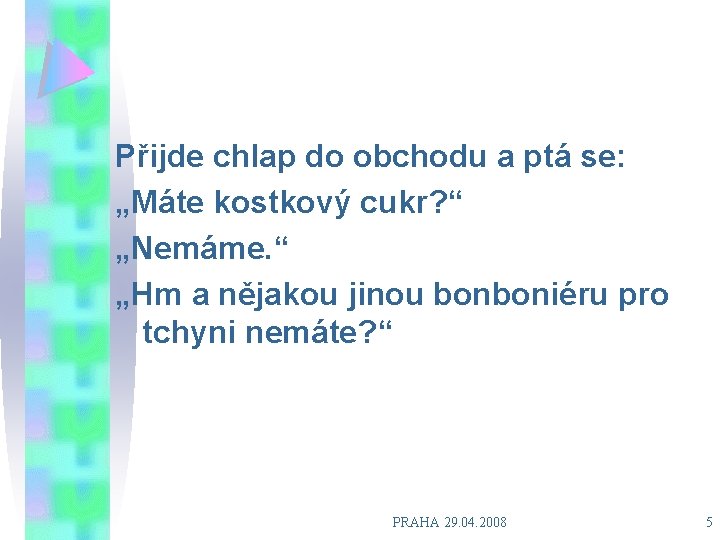 Přijde chlap do obchodu a ptá se:

„Máte kostkový cukr?“

„Nemáme.“

„Hm a nějakou jinou bonboniéru pro tchyni nemáte?“

PRAHA 29.04.2008

5